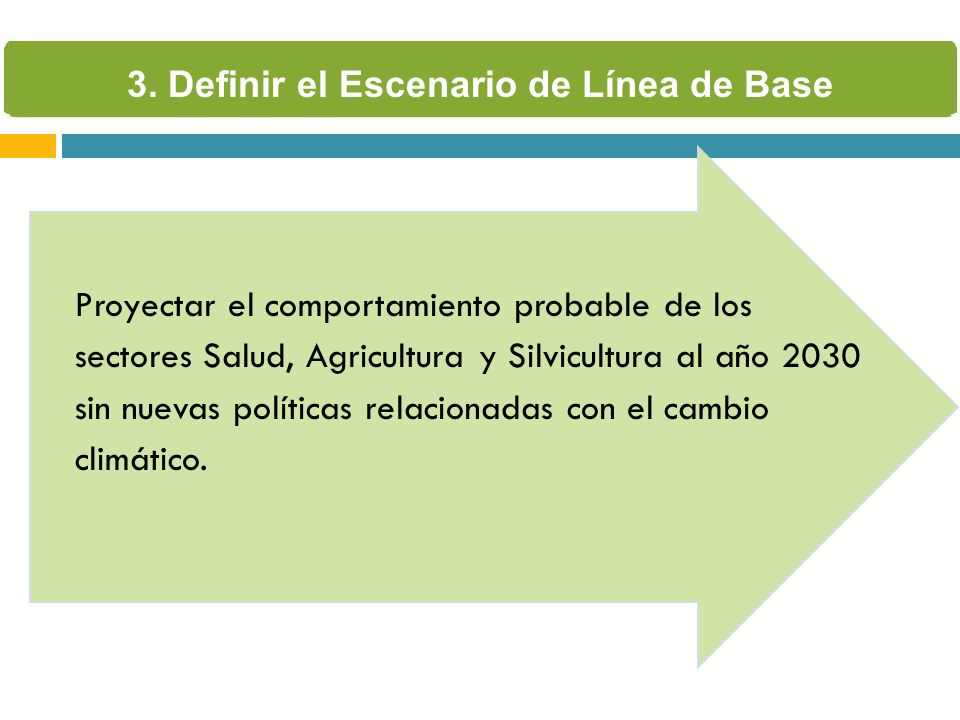 3. Definir el Escenario de Línea de Base

Proyectar el comportamiento probable de los sectores Salud, Agricultura y Silvicultura al año 2030 sin nuevas políticas relacionadas con el cambio climático.